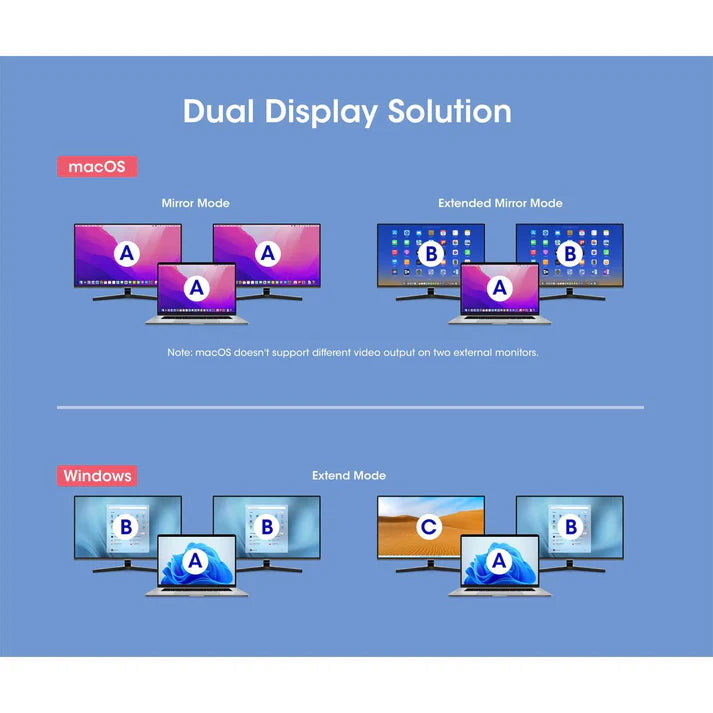 Dual Display Solution

macOS

Mirror Mode

A A A

Extended Mirror Mode

B B A

Note: macOS doesn't support different video output on two external monitors.

Windows

Extend Mode

B B A

C B A